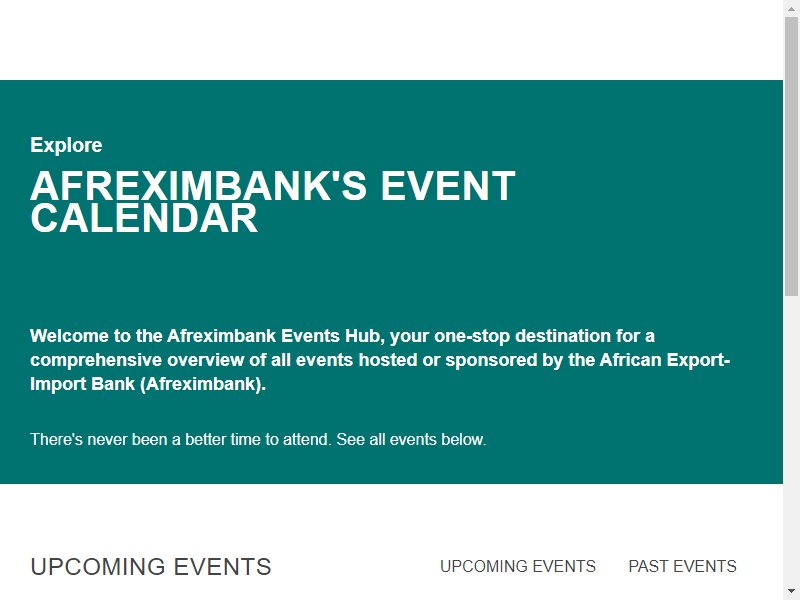 Explore

AFREXIMBANK'S EVENT CALENDAR

Welcome to the Afreximbank Events Hub, your one-stop destination for a comprehensive overview of all events hosted or sponsored by the African Export-Import Bank (Afreximbank).

There's never been a better time to attend. See all events below.

UPCOMING EVENTS

UPCOMING EVENTS PAST EVENTS